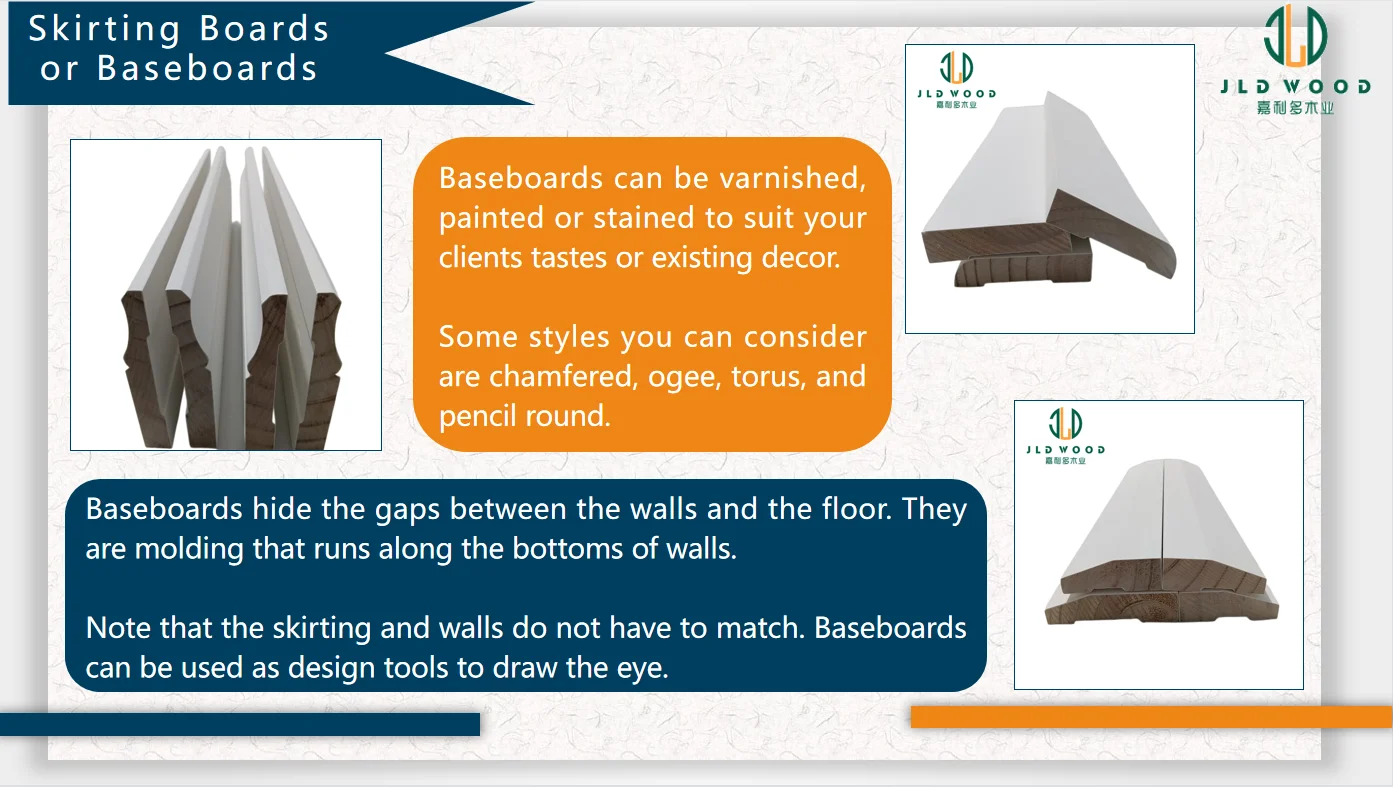 Skirting Boards or Baseboards

JLD WOOD
嘉利多木业

Baseboards can be varnished, painted or stained to suit your clients tastes or existing decor.

Some styles you can consider are chamfered, ogee, torus, and pencil round.

JLD WOOD
嘉利多木业

JLD WOOD
嘉利多木业

Baseboards hide the gaps between the walls and the floor. They are molding that runs along the bottoms of walls.

Note that the skirting and walls do not have to match. Baseboards can be used as design tools to draw the eye.